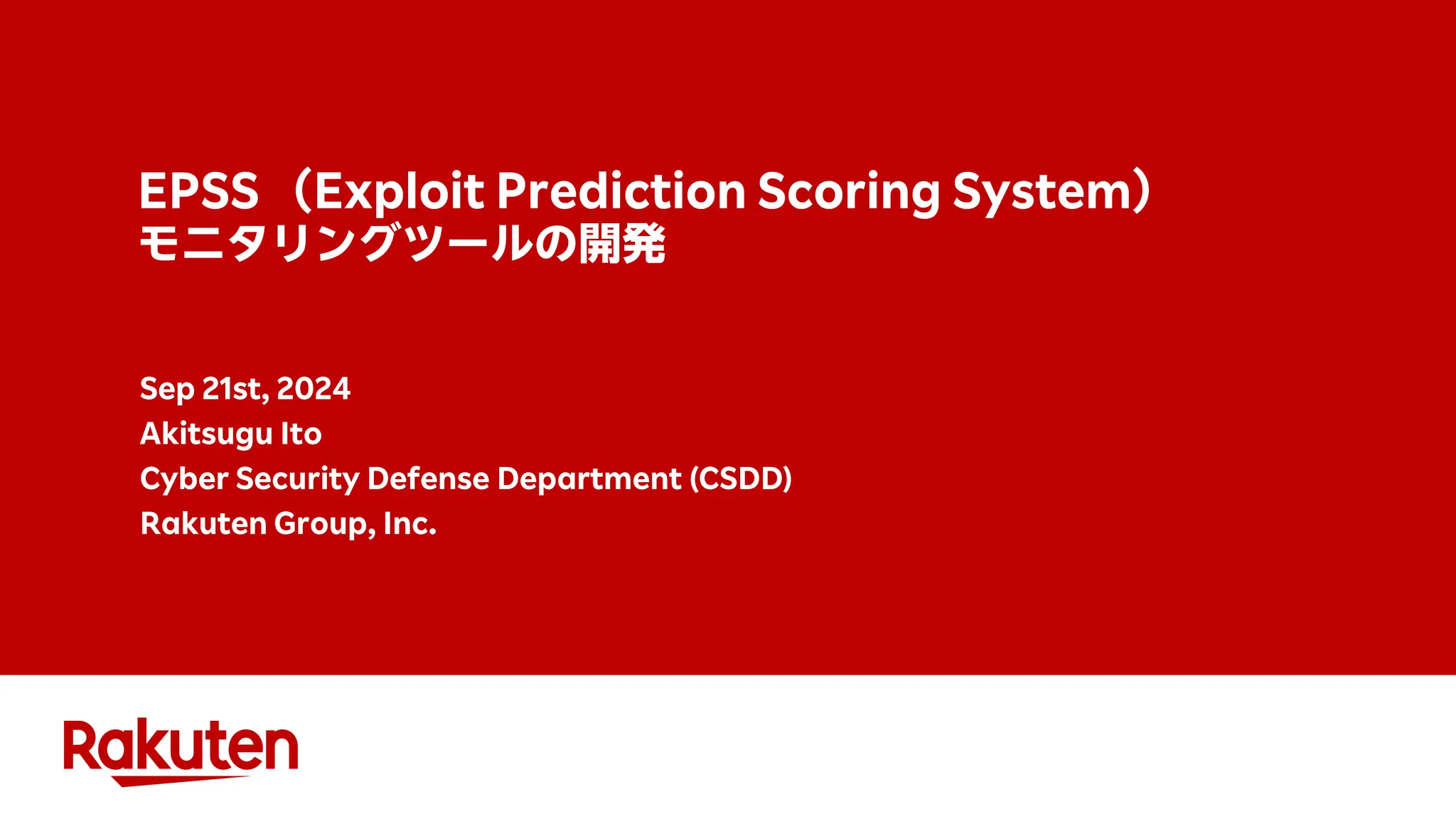 EPSS（Exploit Prediction Scoring System）
モニタリングツールの開発

Sep 21st, 2024
Akitsugu Ito
Cyber Security Defense Department (CSDD)
Rakuten Group, Inc.

Rakuten